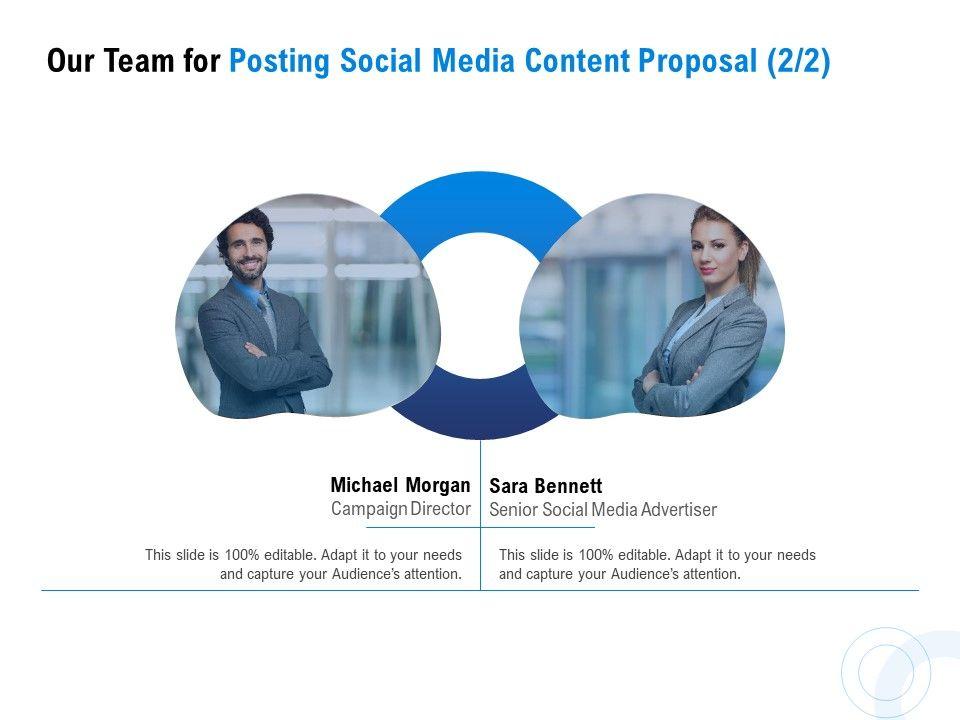 Our Team for Posting Social Media Content Proposal (2/2)

Michael Morgan
Campaign Director

This slide is 100% editable. Adapt it to your needs and capture your Audience's attention.

Sara Bennett
Senior Social Media Advertiser

This slide is 100% editable. Adapt it to your needs and capture your Audience's attention.